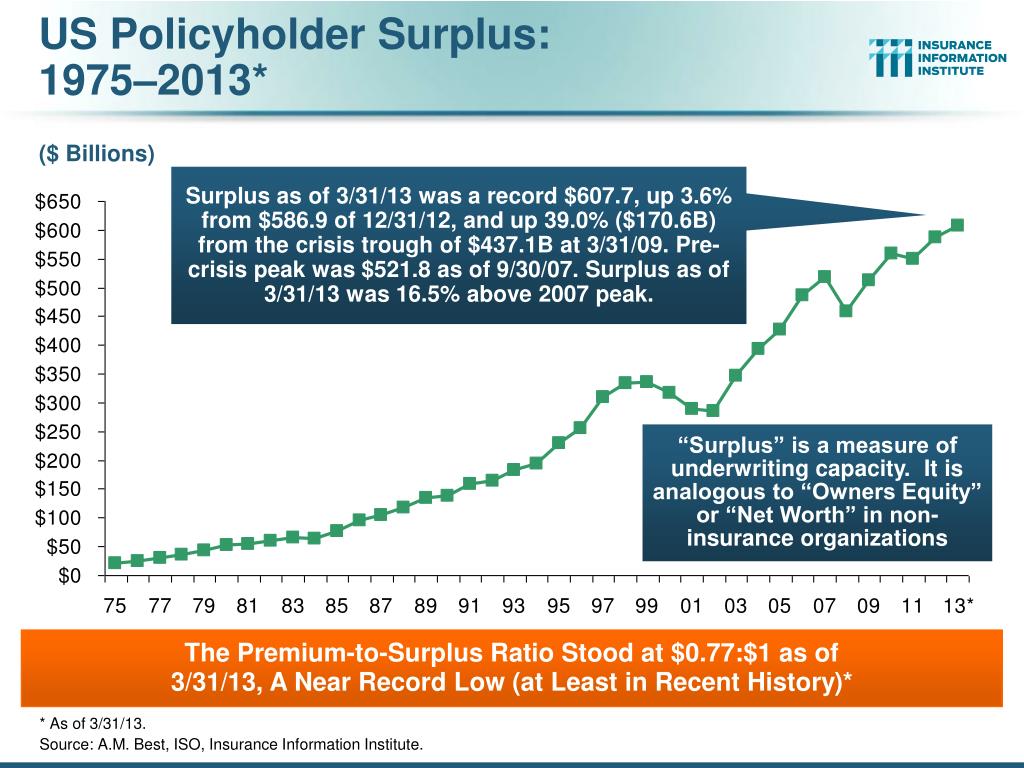 US Policyholder Surplus: 1975–2013*

INSURANCE INFORMATION INSTITUTE

($ Billions)

Surplus as of 3/31/13 was a record $607.7, up 3.6% from $586.9 of 12/31/12, and up 39.0% ($170.6B) from the crisis trough of $437.1B at 3/31/09. Pre-crisis peak was $521.8 as of 9/30/07. Surplus as of 3/31/13 was 16.5% above 2007 peak.

$650
$600
$550
$500
$450
$400
$350
$300
$250
$200
$150
$100
$50
$0

“Surplus” is a measure of underwriting capacity. It is analogous to “Owners Equity” or “Net Worth” in non-insurance organizations

75 77 79 81 83 85 87 89 91 93 95 97 99 01 03 05 07 09 11 13*

The Premium-to-Surplus Ratio Stood at $0.77:$1 as of 3/31/13, A Near Record Low (at Least in Recent History)*

* As of 3/31/13.
Source: A.M. Best, ISO, Insurance Information Institute.